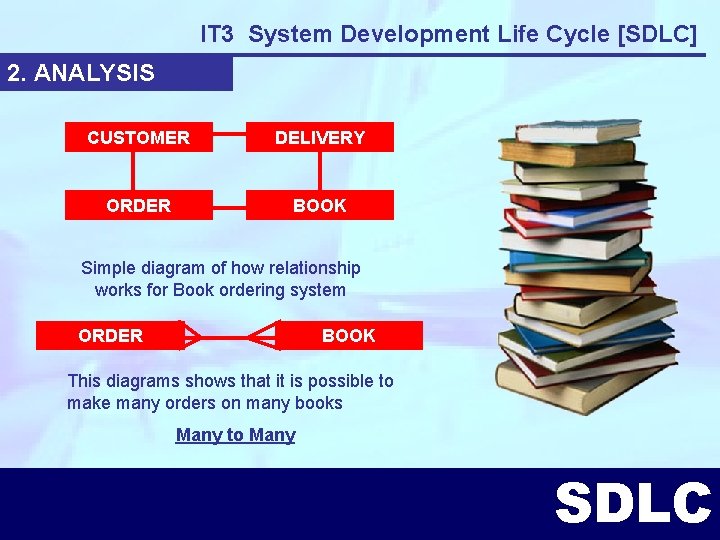 IT3 System Development Life Cycle [SDLC]

2. ANALYSIS

CUSTOMER

DELIVERY

ORDER

BOOK

Simple diagram of how relationship works for Book ordering system

ORDER

BOOK

This diagrams shows that it is possible to make many orders on many books

Many to Many

SDLC